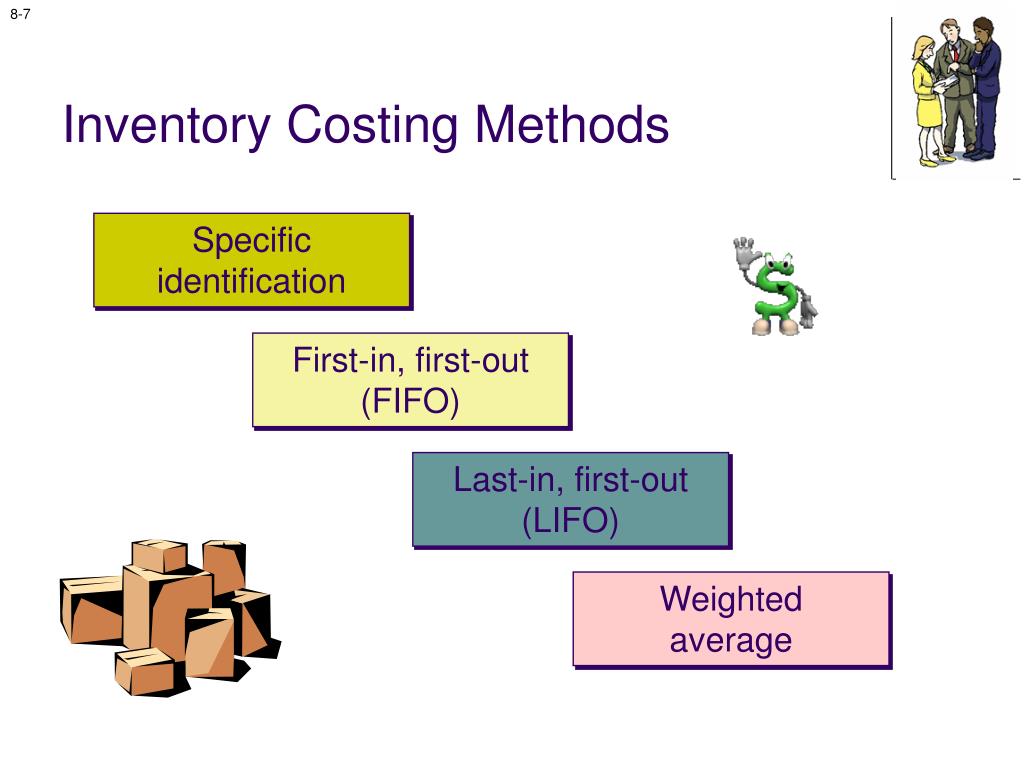 8-7

Inventory Costing Methods

Specific identification

First-in, first-out (FIFO)

Last-in, first-out (LIFO)

Weighted average